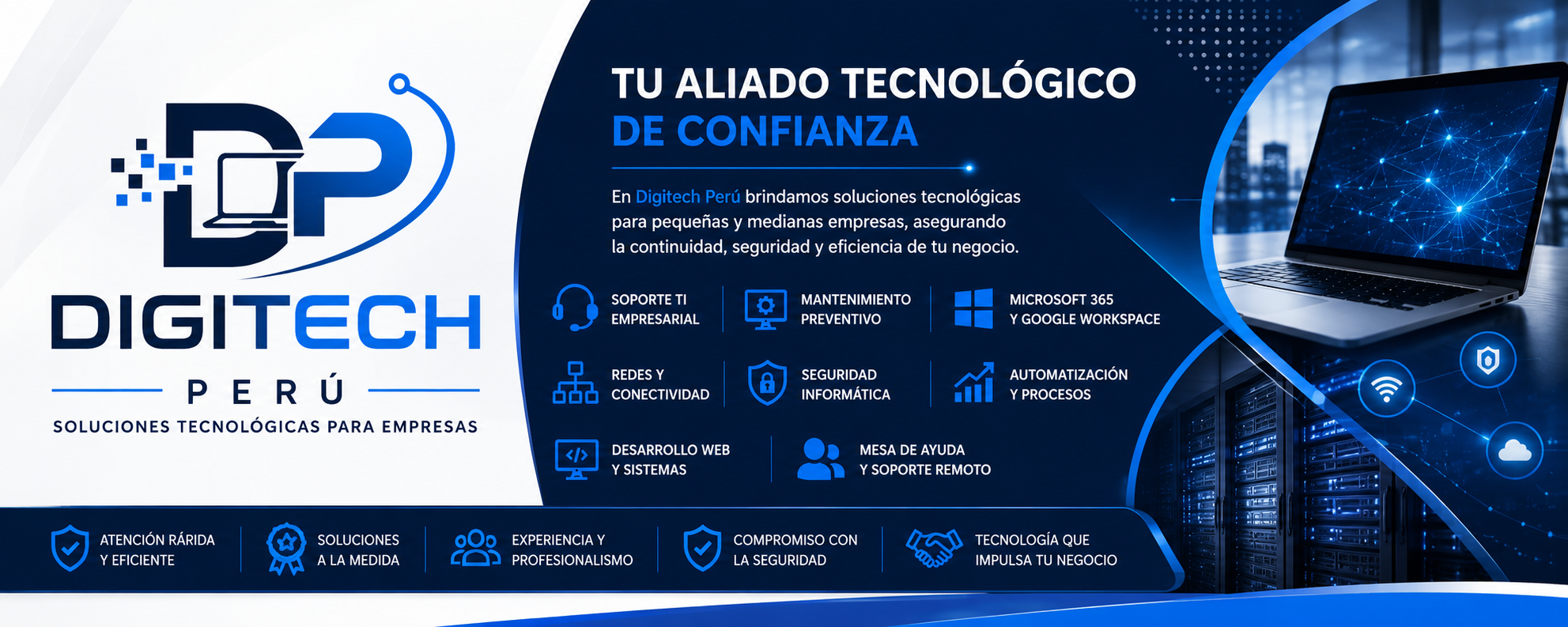 DP

DIGITECH

PERÚ

SOLUCIONES TECNOLÓGICAS PARA EMPRESAS

TU ALIADO TECNOLÓGICO DE CONFIANZA

En Digitech Perú brindamos soluciones tecnológicas para pequeñas y medianas empresas, asegurando la continuidad, seguridad y eficiencia de tu negocio.

SOPORTE TI EMPRESARIAL

MANTENIMIENTO PREVENTIVO

MICROSOFT 365 Y GOOGLE WORKSPACE

REDES Y CONECTIVIDAD

SEGURIDAD INFORMÁTICA

AUTOMATIZACIÓN Y PROCESOS

DESARROLLO WEB Y SISTEMAS

MESA DE AYUDA Y SOPORTE REMOTO

ATENCIÓN RÁRIDA Y EFICIENTE

SOLUCIONES A LA MEDIDA

EXPERIENCIA Y PROFESIONALISMO

COMPROMISO CON LA SEGURIDAD

TECNOLOGÍA QUE IMPULSA TU NEGOCIO